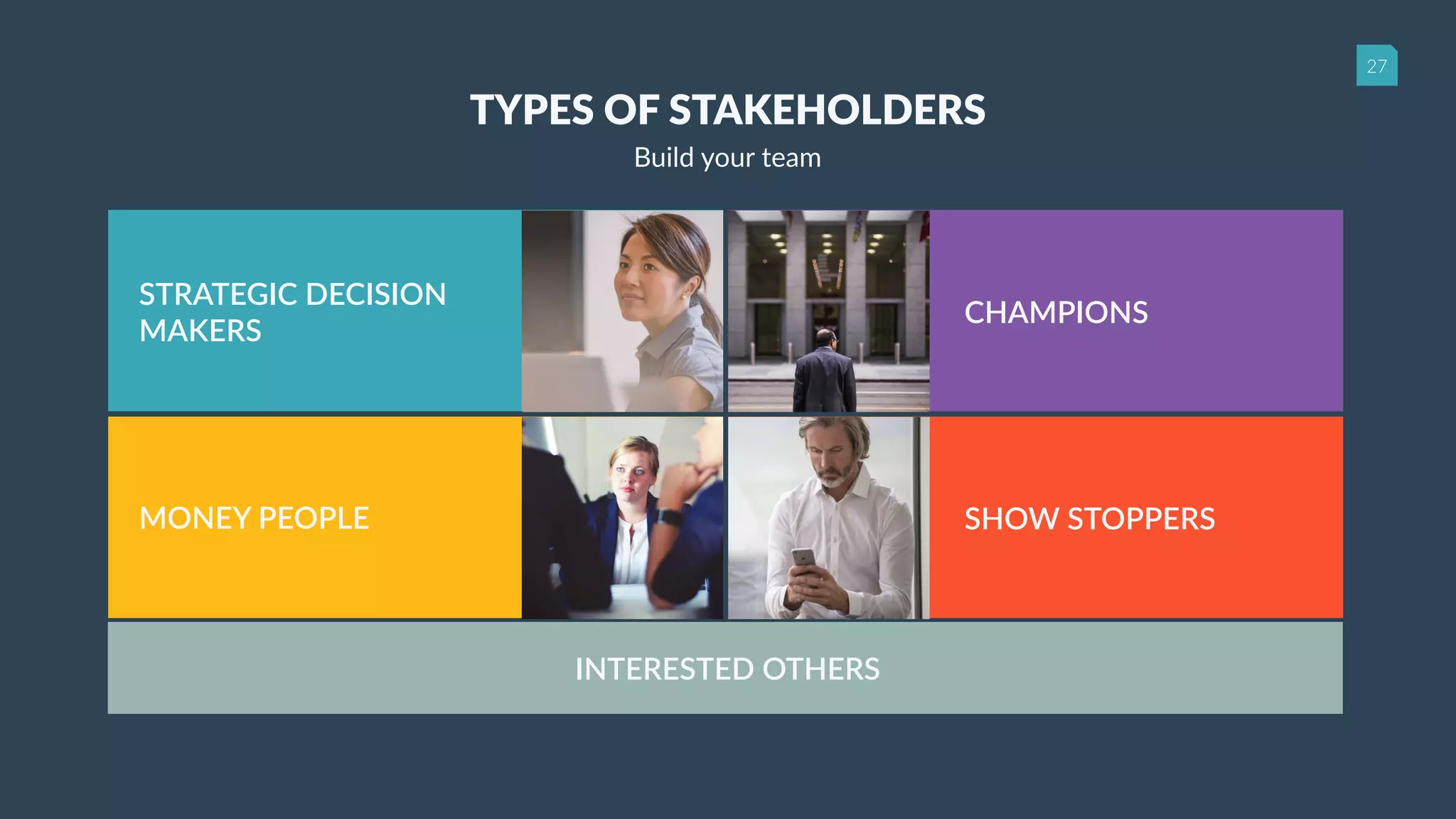 27

TYPES OF STAKEHOLDERS

Build your team

STRATEGIC DECISION MAKERS

CHAMPIONS

MONEY PEOPLE

SHOW STOPPERS

INTERESTED OTHERS